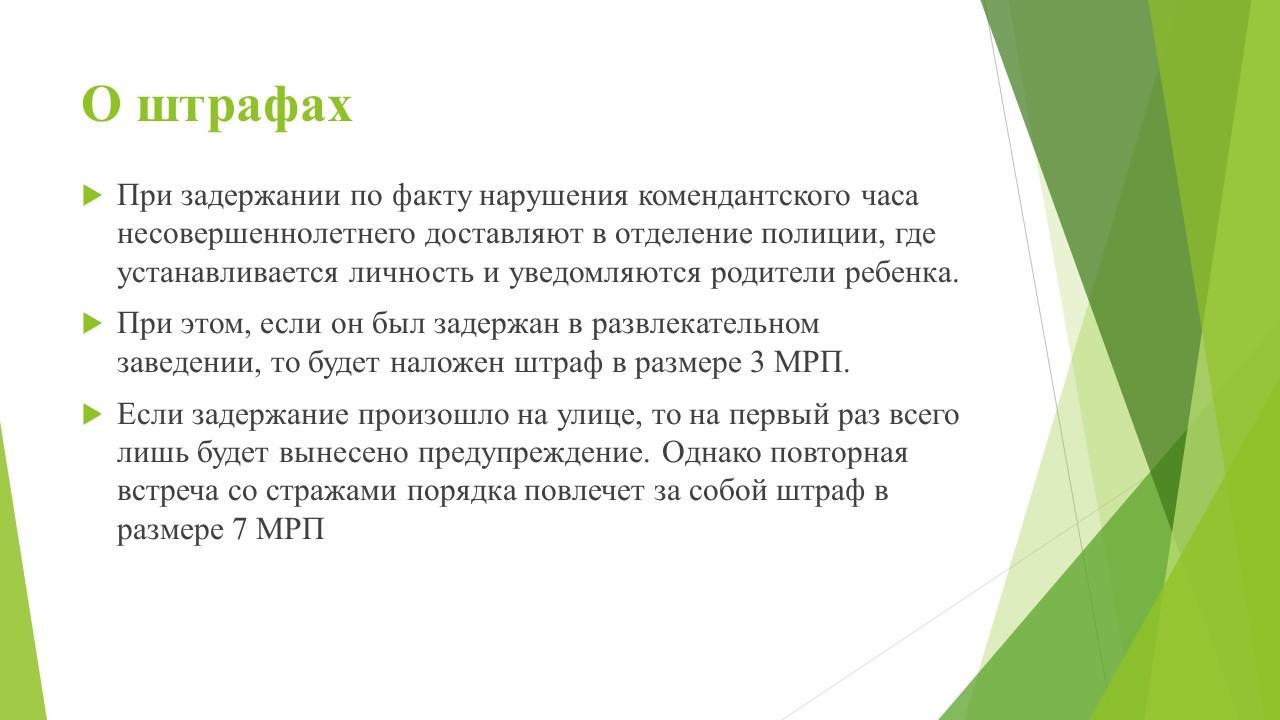 О штрафах

При задержании по факту нарушения комендантского часа несовершеннолетнего доставляют в отделение полиции, где устанавливается личность и уведомляются родители ребенка.

При этом, если он был задержан в развлекательном заведении, то будет наложен штраф в размере 3 МРП.

Если задержание произошло на улице, то на первый раз всего лишь будет вынесено предупреждение. Однако повторная встреча со стражами порядка повлечет за собой штраф в размере 7 МРП